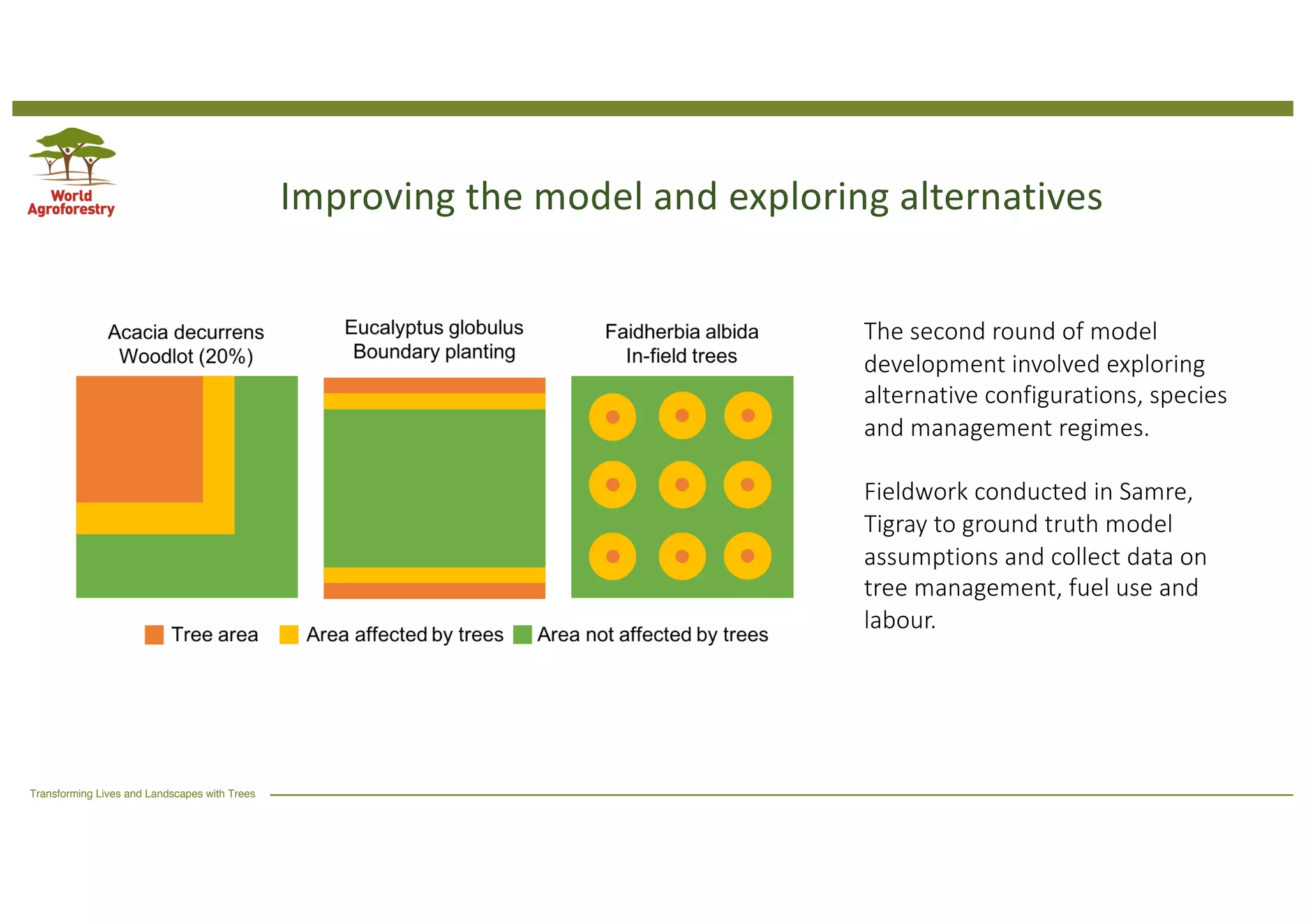 World Agroforestry

Improving the model and exploring alternatives

Acacia decurrens
Woodlot (20%)

Eucalyptus globulus
Boundary planting

Faidherbia albida
In-field trees

Tree area
Area affected by trees
Area not affected by trees

The second round of model development involved exploring alternative configurations, species and management regimes.

Fieldwork conducted in Samre, Tigray to ground truth model assumptions and collect data on tree management, fuel use and labour.

Transforming Lives and Landscapes with Trees